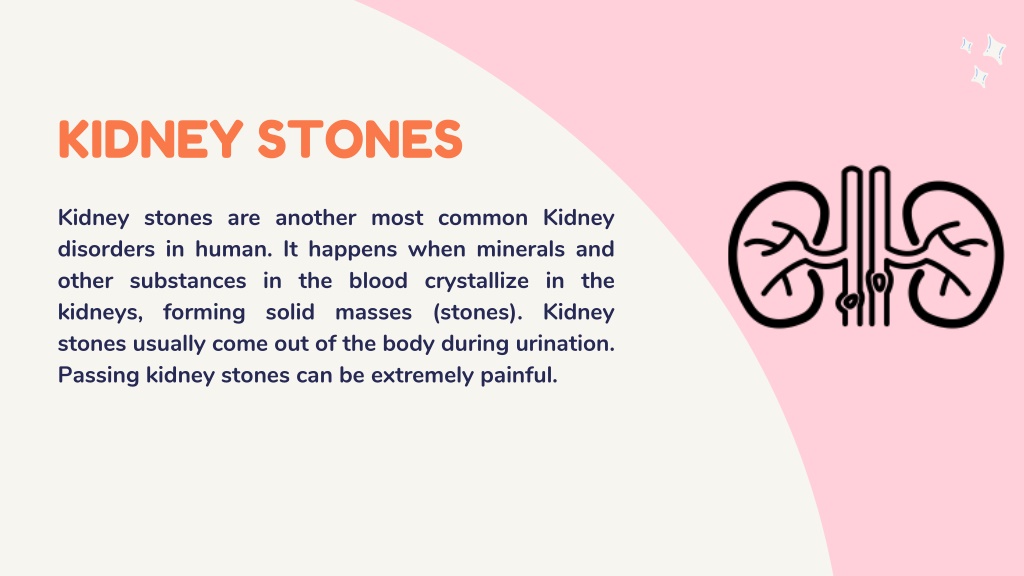 KIDNEY STONES

Kidney stones are another most common Kidney disorders in human. It happens when minerals and other substances in the blood crystallize in the kidneys, forming solid masses (stones). Kidney stones usually come out of the body during urination. Passing kidney stones can be extremely painful.